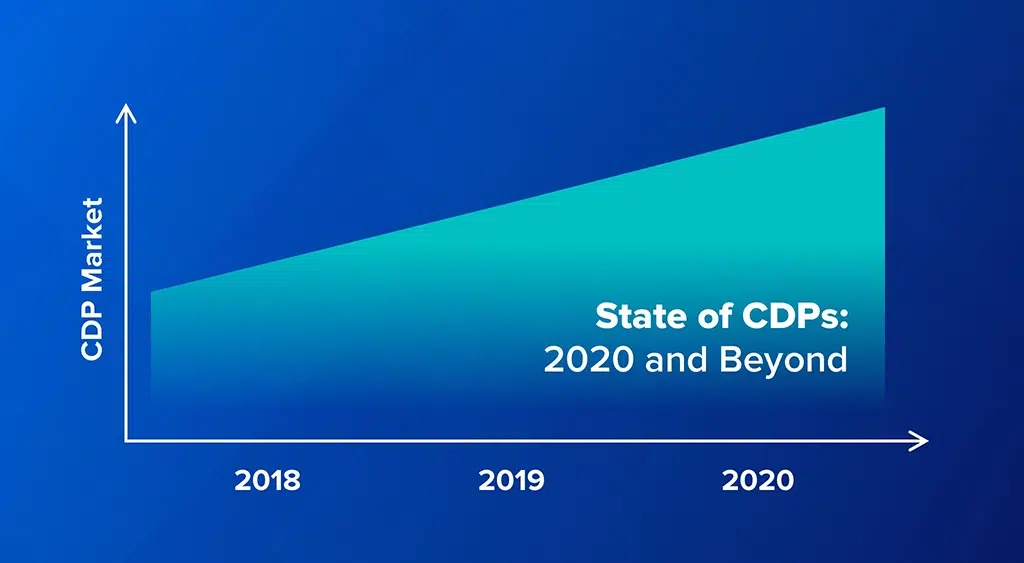 CDP Market

State of CDPs:
2020 and Beyond

2018
2019
2020